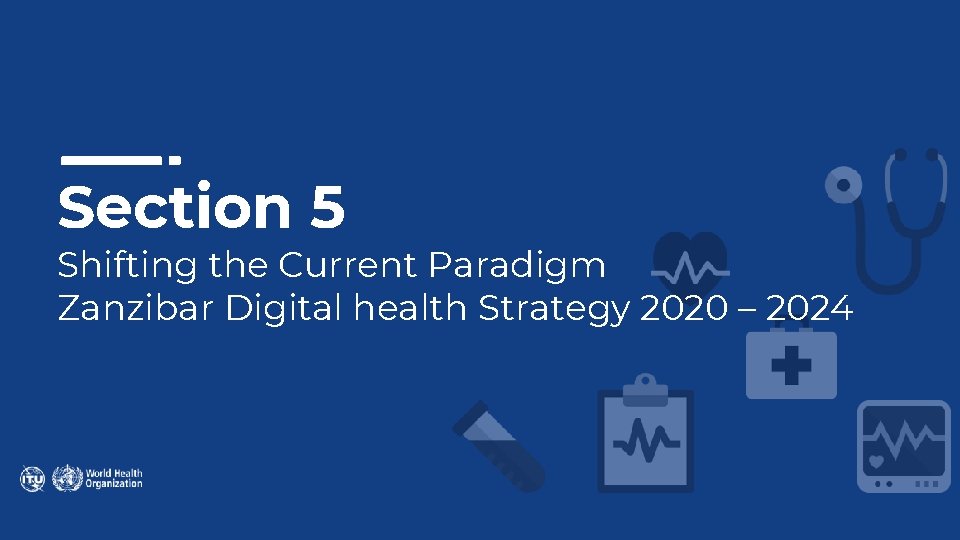 Section 5

Shifting the Current Paradigm
Zanzibar Digital health Strategy 2020 – 2024

ITU World Health Organization